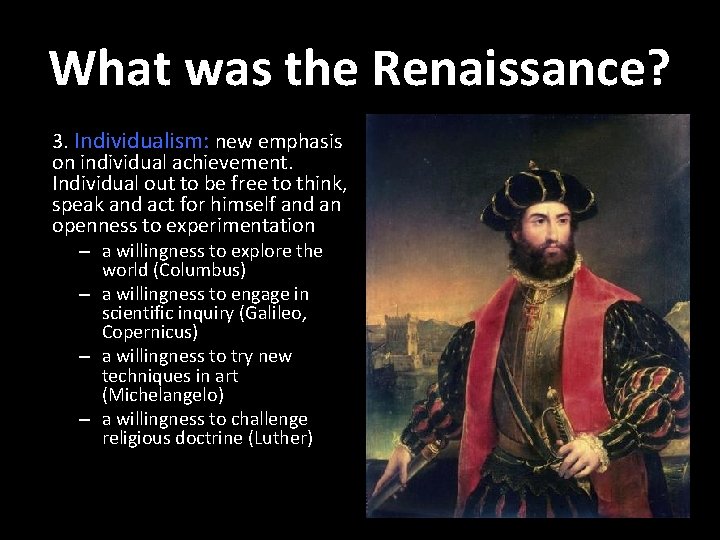 What was the Renaissance?

3. Individualism: new emphasis on individual achievement. Individual out to be free to think, speak and act for himself and an openness to experimentation

– a willingness to explore the world (Columbus)
– a willingness to engage in scientific inquiry (Galileo, Copernicus)
– a willingness to try new techniques in art (Michelangelo)
– a willingness to challenge religious doctrine (Luther)